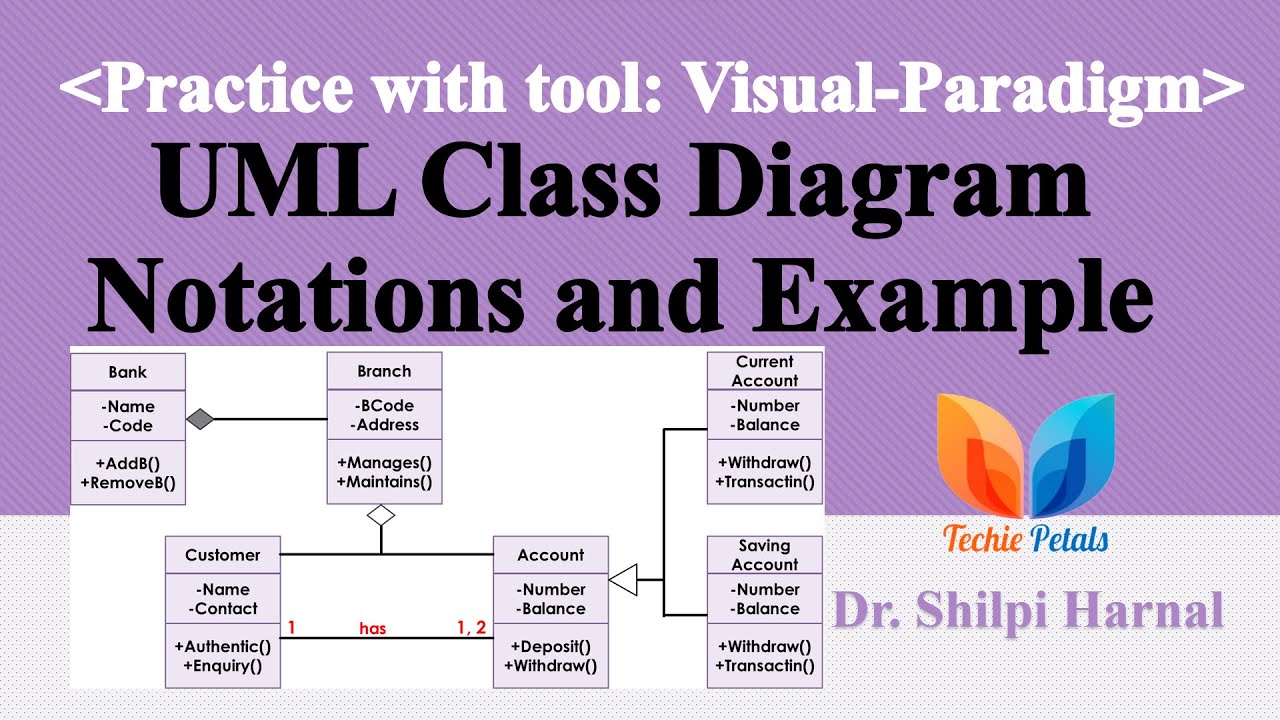 <Practice with tool: Visual-Paradigm>

UML Class Diagram Notations and Example

Bank
-Name
-Code
+AddB()
+RemoveB()

Branch
-BCode
-Address
+Manages()
+Maintains()

Current Account
-Number
-Balance
+Withdraw()
+Transactin()

Customer
-Name
-Contact
+Authentic()
+Enquiry()

1 has 1, 2

Account
-Number
-Balance
+Deposit()
+Withdraw()

Saving Account
-Number
-Balance
+Withdraw()
+Transactin()

Techie Petals

Dr. Shilpi Harnal